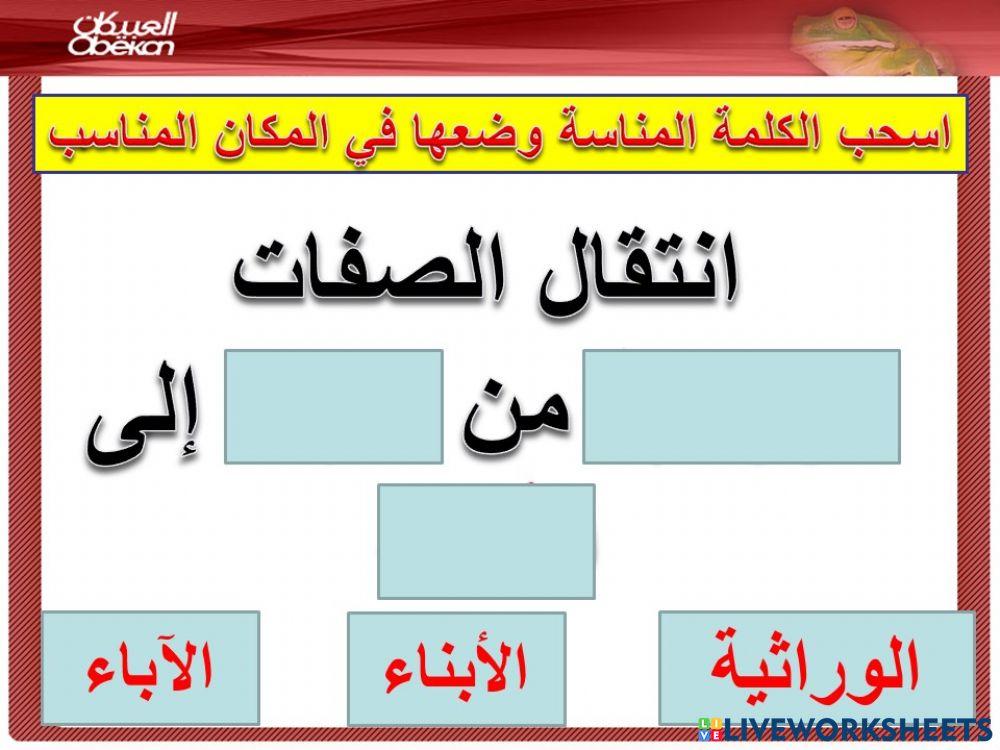 العبيكان Obeikan

اسحب الكلمة المناسة وضعها في المكان المناسب

انتقال الصفات

من إلى

الوراثية الأبناء الآباء

LIVEWORKSHEETS